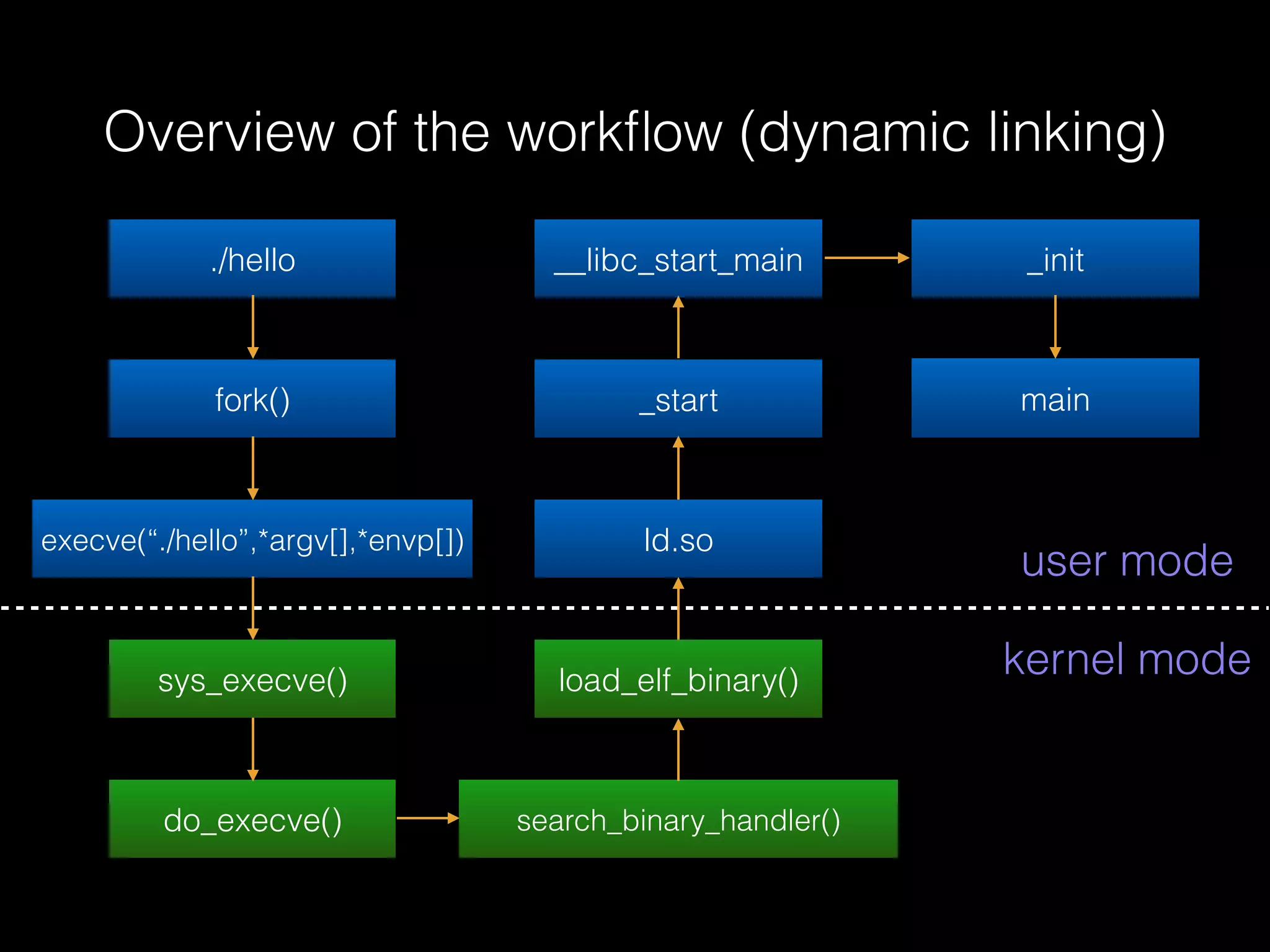 Overview of the workflow (dynamic linking)

./hello

fork()

execve(“./hello”,*argv[],*envp[])

sys_execve()

do_execve()

search_binary_handler()

load_elf_binary()

ld.so

_start

__libc_start_main

_init

main

user mode

kernel mode